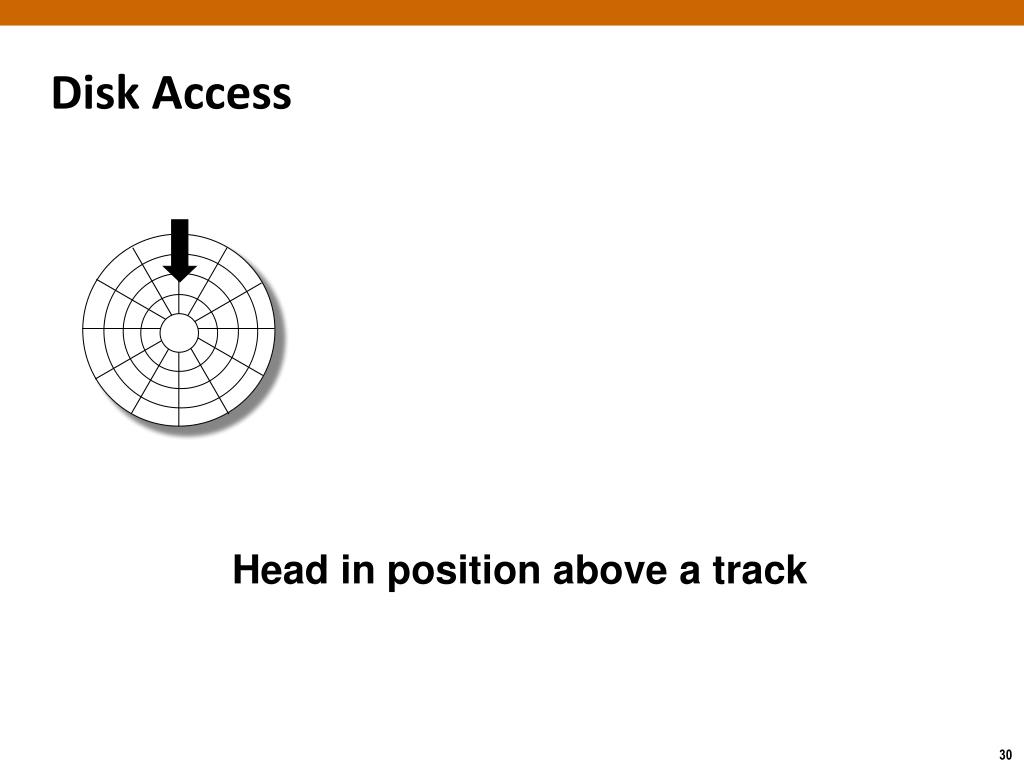 Disk Access

Head in position above a track

30